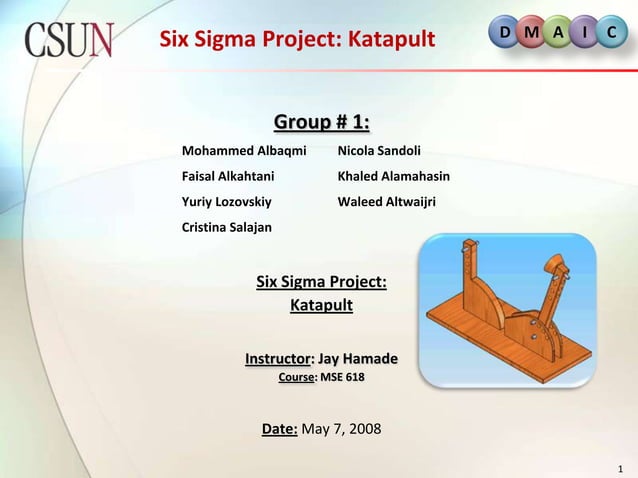 CSUN

Six Sigma Project: Katapult

D M A I C

Group # 1:

Mohammed Albaqmi
Faisal Alkahtani
Yuriy Lozovskiy
Cristina Salajan

Nicola Sandoli
Khaled Alamahasin
Waleed Altwaijri

Six Sigma Project: Katapult

Instructor: Jay Hamade
Course: MSE 618

Date: May 7, 2008

1